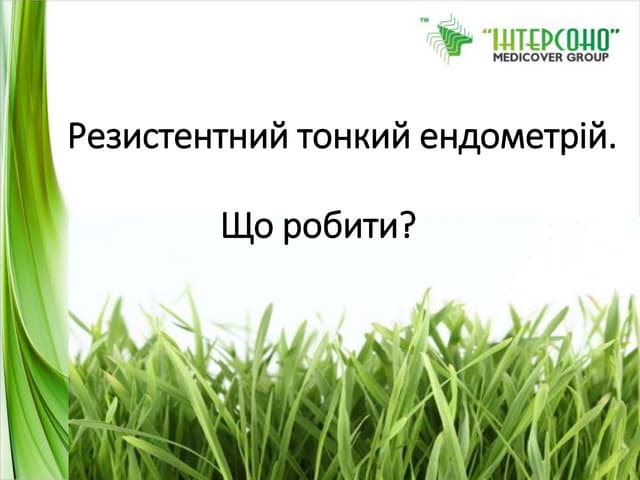 TM
"ІНТЕРСОНО"
MEDICOVER GROUP

Резистентний тонкий ендометрій.

Що робити?